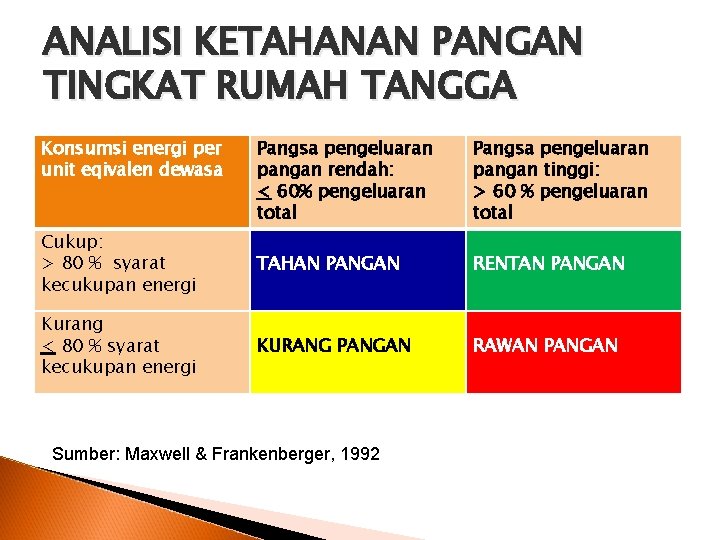 ANALISI KETAHANAN PANGAN TINGKAT RUMAH TANGGA

| Konsumsi energi per unit eqivalen dewasa | Pangsa pengeluaran pangan rendah: $\leq$ 60% pengeluaran total | Pangsa pengeluaran pangan tinggi: > 60 % pengeluaran total |
|---|---|---|
| Cukup: > 80 % syarat kecukupan energi | TAHAN PANGAN | RENTAN PANGAN |
| Kurang $\leq$ 80 % syarat kecukupan energi | KURANG PANGAN | RAWAN PANGAN |

Sumber: Maxwell & Frankenberger, 1992